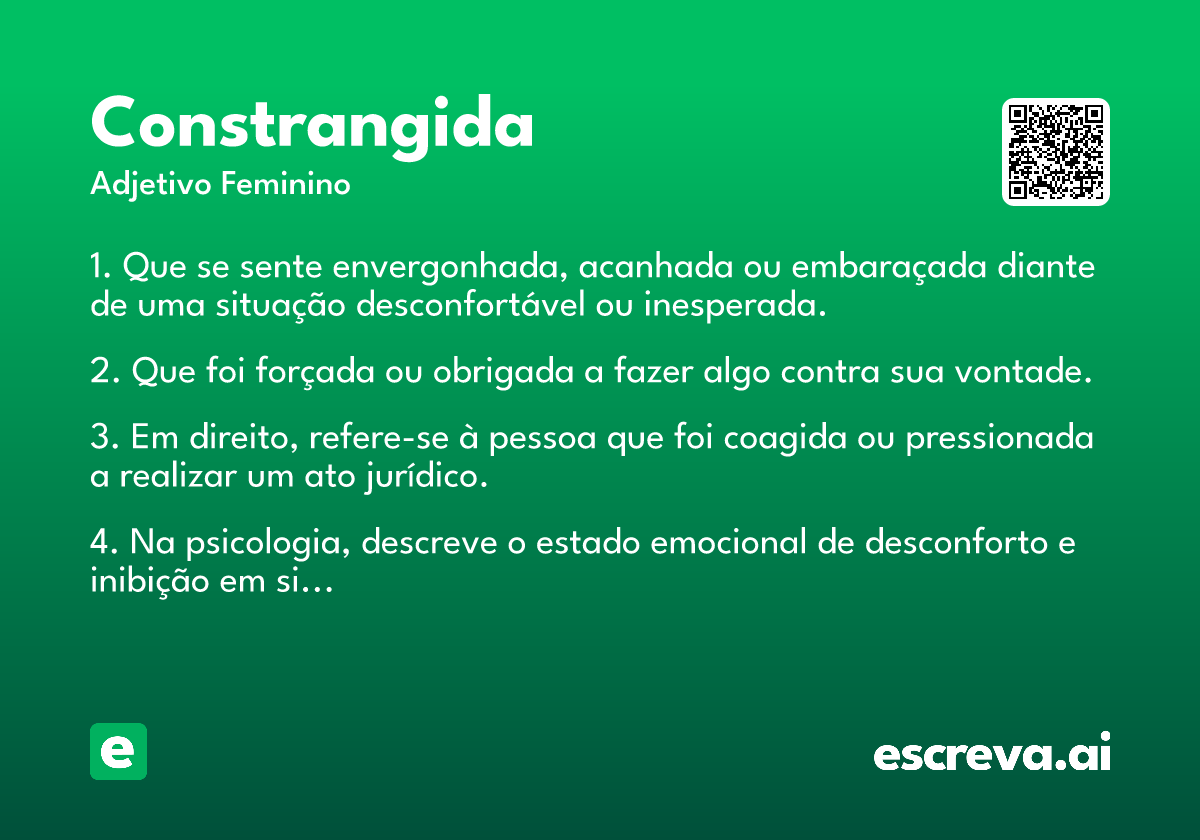 Constrangida
Adjetivo Feminino

1. Que se sente envergonhada, acanhada ou embaraçada diante de uma situação desconfortável ou inesperada.

2. Que foi forçada ou obrigada a fazer algo contra sua vontade.

3. Em direito, refere-se à pessoa que foi coagida ou pressionada a realizar um ato jurídico.

4. Na psicologia, descreve o estado emocional de desconforto e inibição em si...

e

escreva.ai